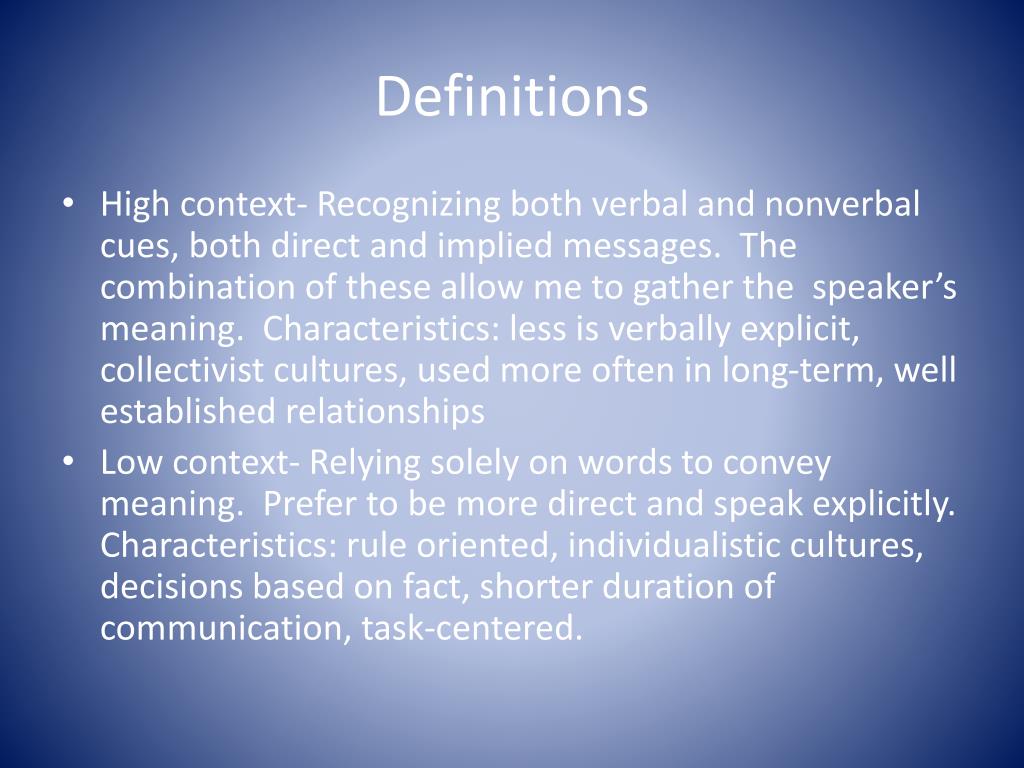 Definitions

• High context- Recognizing both verbal and nonverbal cues, both direct and implied messages. The combination of these allow me to gather the speaker's meaning. Characteristics: less is verbally explicit, collectivist cultures, used more often in long-term, well established relationships
• Low context- Relying solely on words to convey meaning. Prefer to be more direct and speak explicitly. Characteristics: rule oriented, individualistic cultures, decisions based on fact, shorter duration of communication, task-centered.